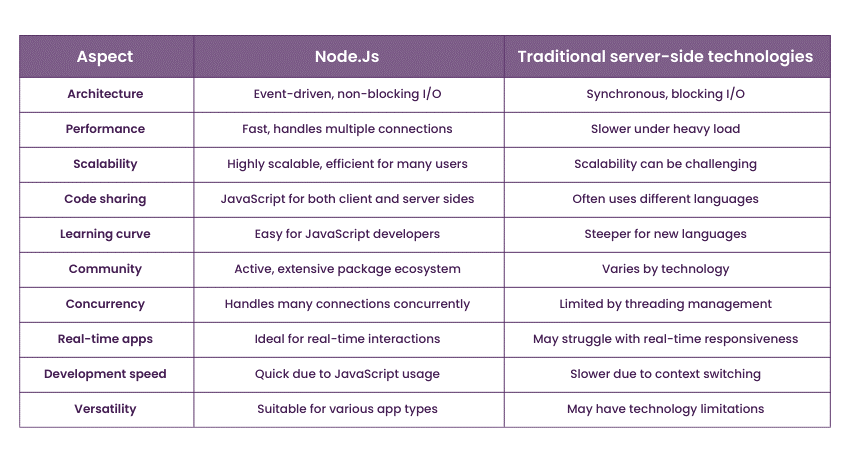 | Aspect | Node.Js | Traditional server-side technologies |
|---|---|---|
| Architecture | Event-driven, non-blocking I/O | Synchronous, blocking I/O |
| Performance | Fast, handles multiple connections | Slower under heavy load |
| Scalability | Highly scalable, efficient for many users | Scalability can be challenging |
| Code sharing | JavaScript for both client and server sides | Often uses different languages |
| Learning curve | Easy for JavaScript developers | Steeper for new languages |
| Community | Active, extensive package ecosystem | Varies by technology |
| Concurrency | Handles many connections concurrently | Limited by threading management |
| Real-time apps | Ideal for real-time interactions | May struggle with real-time responsiveness |
| Development speed | Quick due to JavaScript usage | Slower due to context switching |
| Versatility | Suitable for various app types | May have technology limitations |